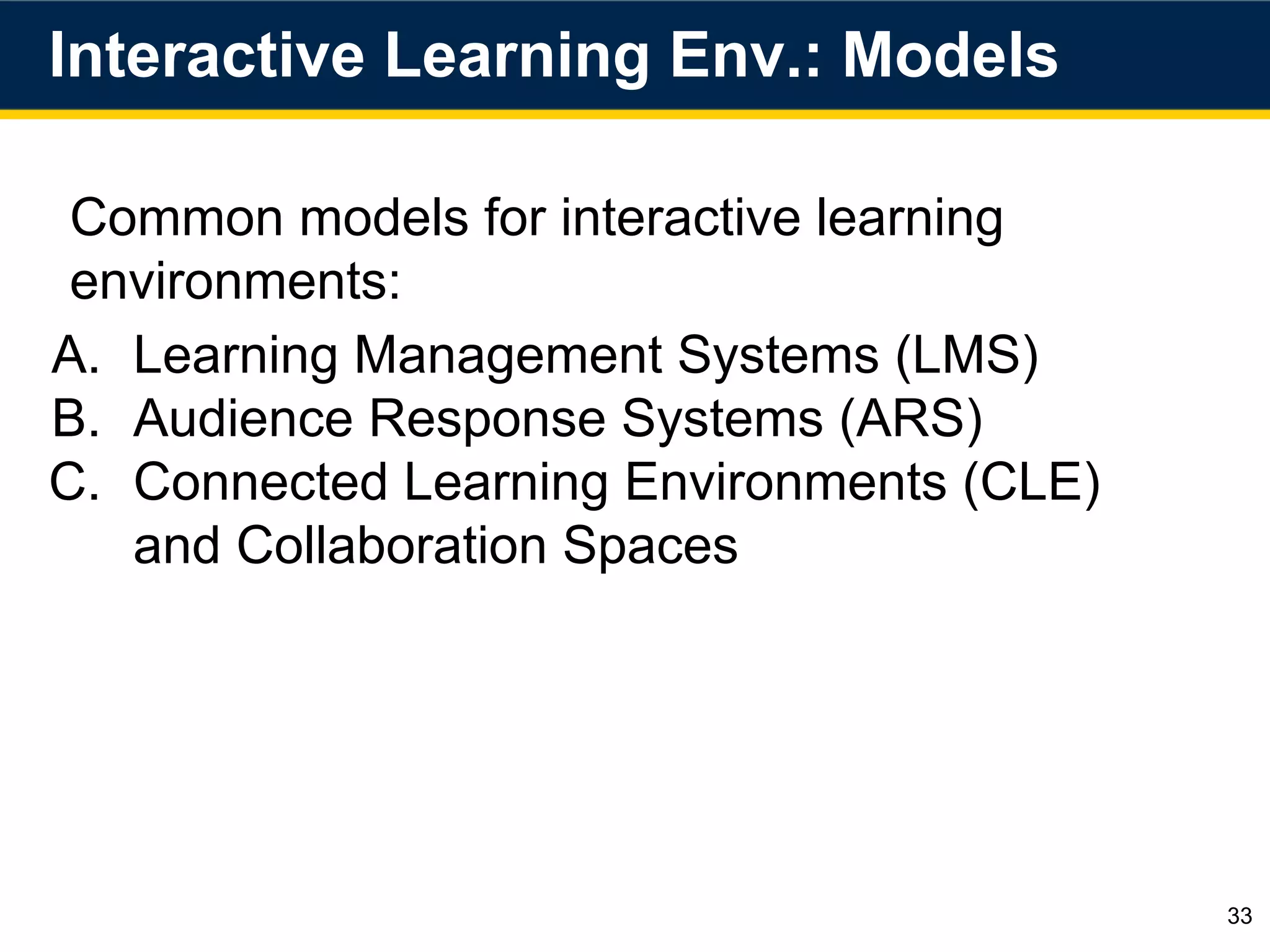 Interactive Learning Env.: Models

Common models for interactive learning environments:

A. Learning Management Systems (LMS)
B. Audience Response Systems (ARS)
C. Connected Learning Environments (CLE) and Collaboration Spaces

33